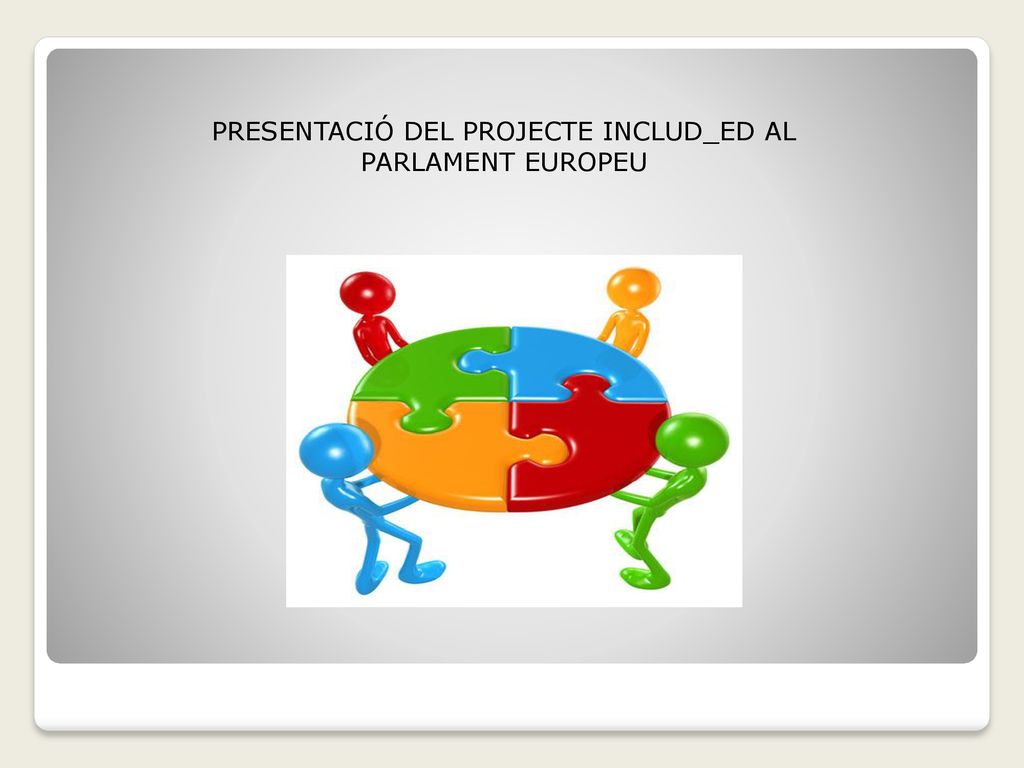 PRESENTACIÓ DEL PROJECTE INCLUD_ED AL PARLAMENT EUROPEU